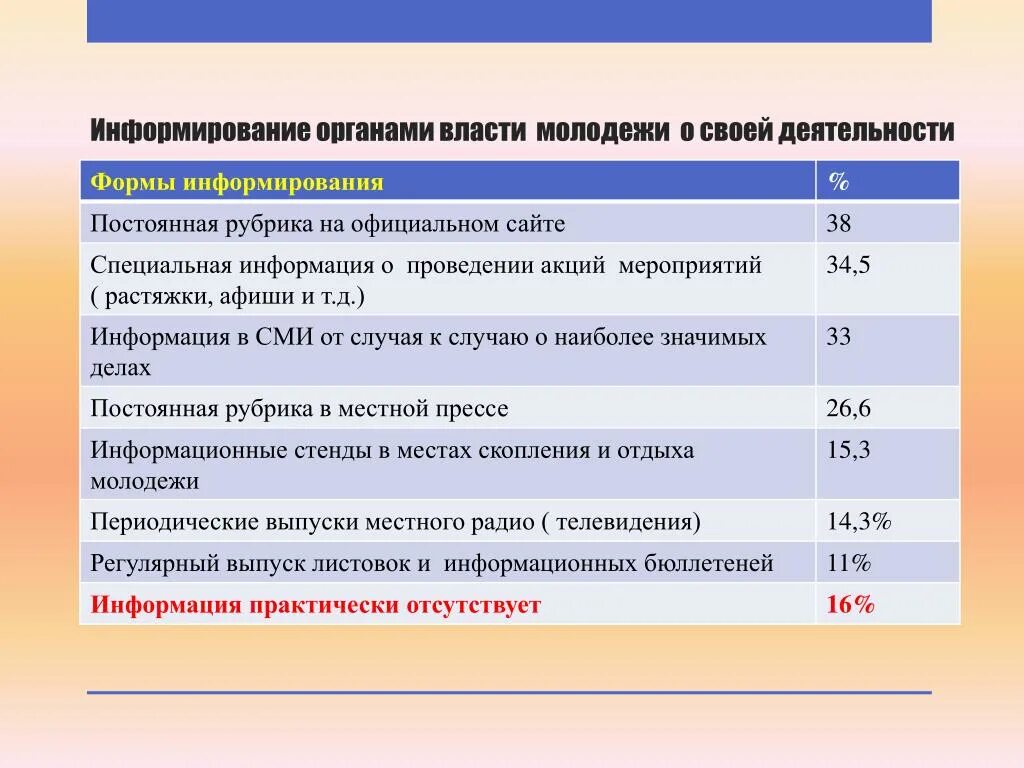 Информирование органами власти молодежи о своей деятельности

| Формы информирования | % |
|---|---|
| Постоянная рубрика на официальном сайте | 38 |
| Специальная информация о проведении акций мероприятий ( растяжки, афиши и т.д.) | 34,5 |
| Информация в СМИ от случая к случаю о наиболее значимых делах | 33 |
| Постоянная рубрика в местной прессе | 26,6 |
| Информационные стенды в местах скопления и отдыха молодежи | 15,3 |
| Периодические выпуски местного радио ( телевидения) | 14,3% |
| Регулярный выпуск листовок и информационных бюллетеней | 11% |
| Информация практически отсутствует | 16% |